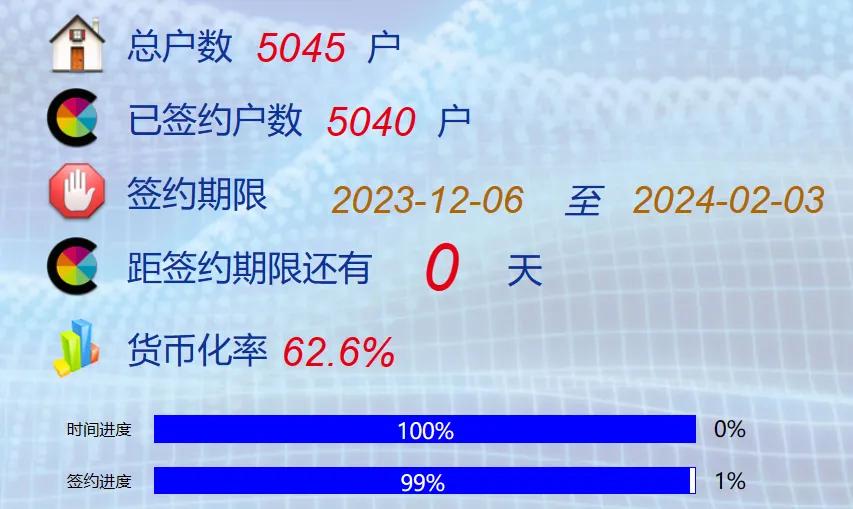 总户数 5045 户

已签约户数 5040 户

签约期限 2023-12-06 至 2024-02-03

距签约期限还有 0 天

货币化率 62.6%

时间进度 100% 0%

签约进度 99% 1%